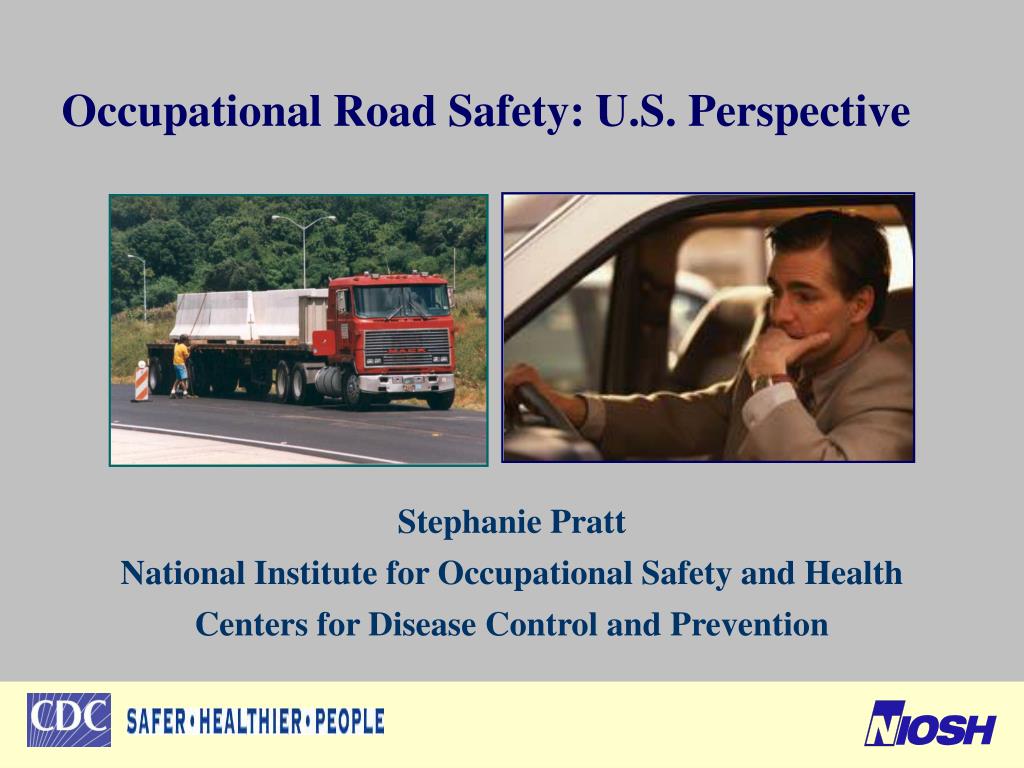 Occupational Road Safety: U.S. Perspective

Stephanie Pratt
National Institute for Occupational Safety and Health
Centers for Disease Control and Prevention

CDC SAFER•HEALTHIER•PEOPLE

NIOSH